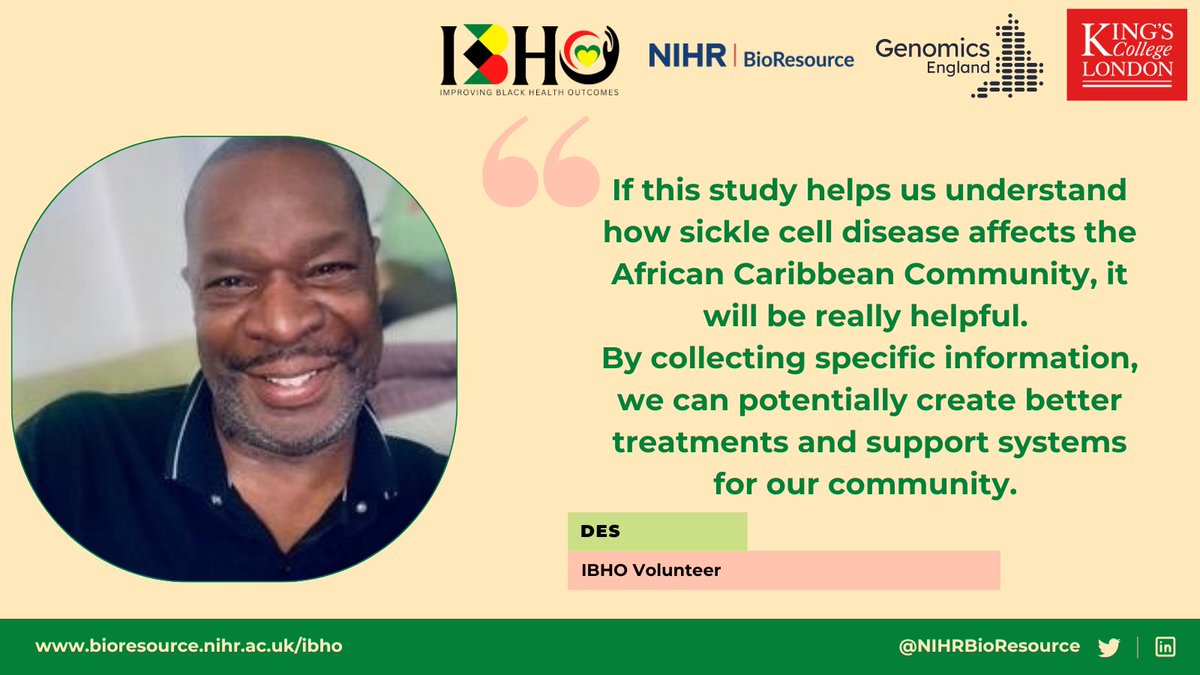 IBHO
IMPROVING BLACK HEALTH OUTCOMES

NIHR | BioResource

Genomics England

KING'S College LONDON

If this study helps us understand how sickle cell disease affects the African Caribbean Community, it will be really helpful.
By collecting specific information, we can potentially create better treatments and support systems for our community.

DES

IBHO Volunteer

www.bioresource.nihr.ac.uk/ibho

@NIHRBioResource